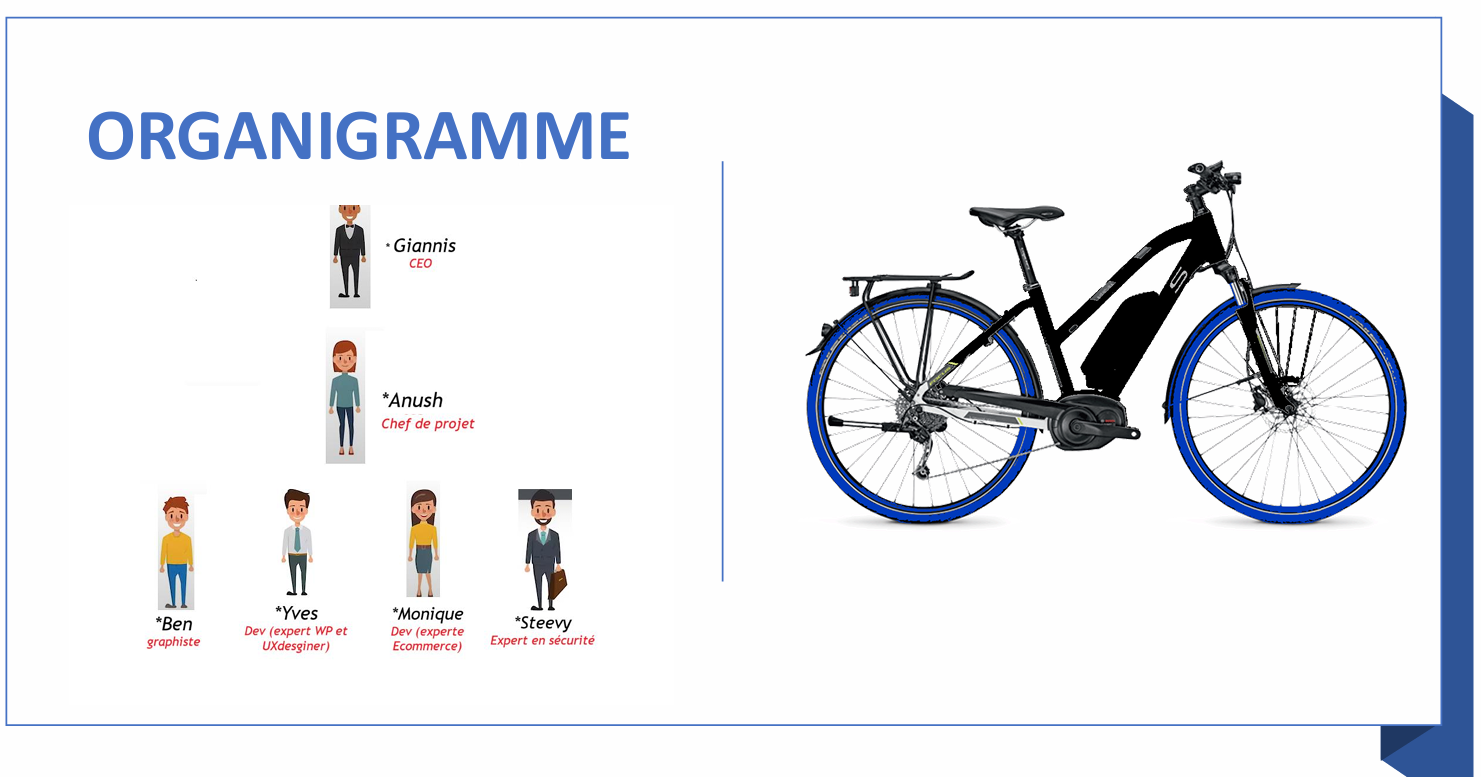 ORGANIGRAMME

*Giannis
CEO

*Anush
Chef de projet

*Ben
graphiste

*Yves
Dev (expert WP et UXdesginer)

*Monique
Dev (experte Ecommerce)

*Steevy
Expert en sécurité